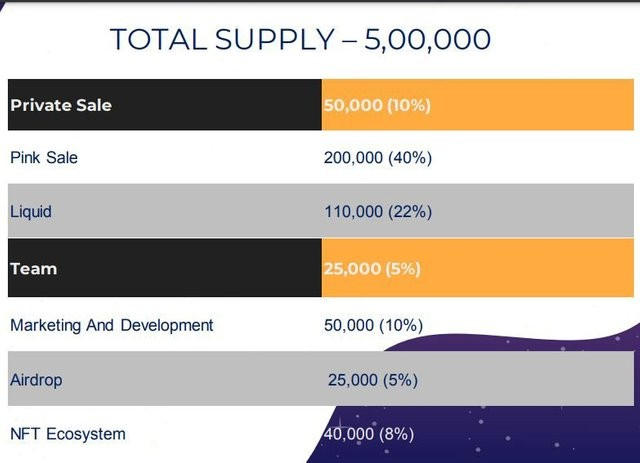 TOTAL SUPPLY – 5,00,000

| Private Sale | 50,000 (10%) |
|---|---|
| Pink Sale | 200,000 (40%) |
| Liquid | 110,000 (22%) |
| Team | 25,000 (5%) |
| Marketing And Development | 50,000 (10%) |
| Airdrop | 25,000 (5%) |
| NFT Ecosystem | 40,000 (8%) |